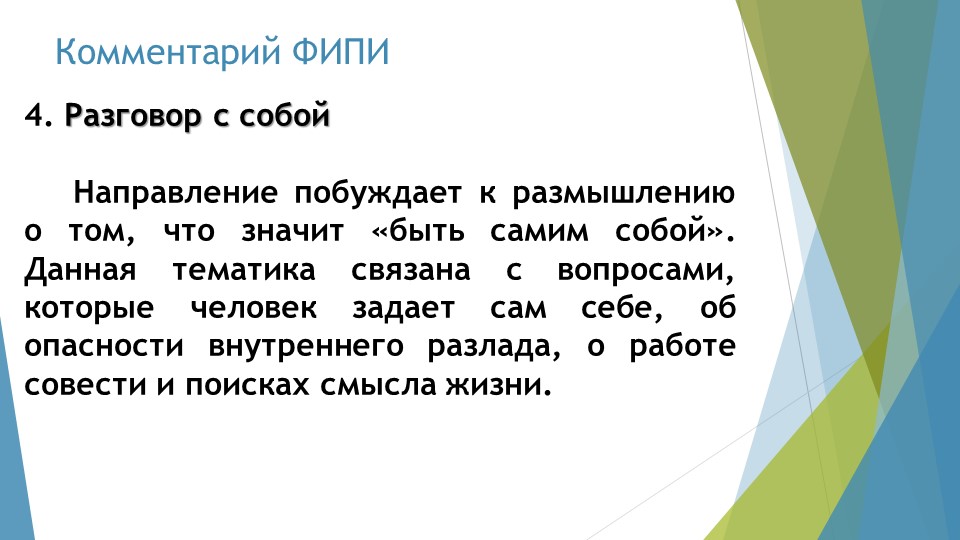 Комментарий ФИПИ

4. Разговор с собой

Направление побуждает к размышлению о том, что значит «быть самим собой». Данная тематика связана с вопросами, которые человек задает сам себе, об опасности внутреннего разлада, о работе совести и поисках смысла жизни.